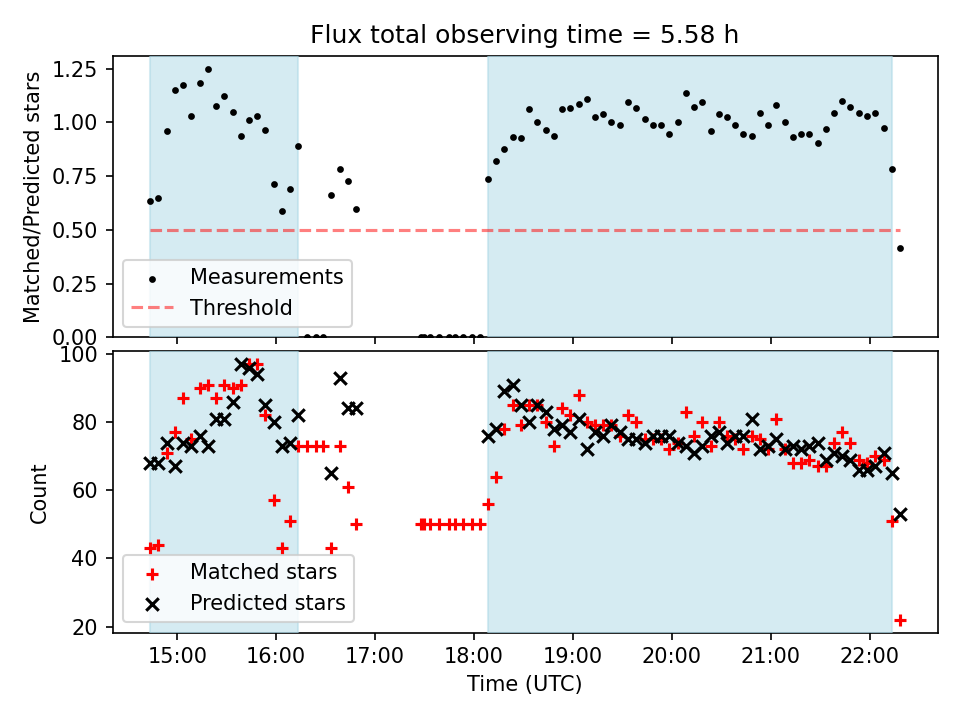 Flux total observing time = 5.58 h

Matched/Predicted stars
1.25
1.00
0.75
0.50
0.25
0.00

Measurements
Threshold

Count
100
80
60
40
20

Matched stars
Predicted stars

15:00
16:00
17:00
18:00
19:00
20:00
21:00
22:00
Time (UTC)